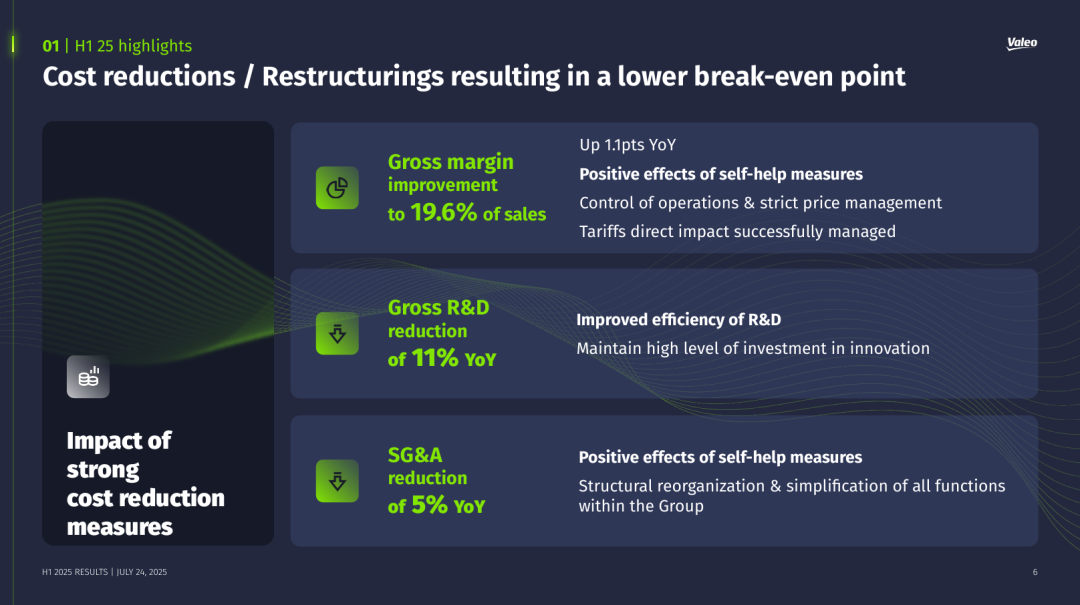 01 | H1 25 highlights

Valeo

Cost reductions / Restructurings resulting in a lower break-even point

Impact of strong cost reduction measures

Gross margin improvement to 19.6% of sales

Up 1.1pts YoY

Positive effects of self-help measures

Control of operations & strict price management

Tariffs direct impact successfully managed

Gross R&D reduction of 11% YoY

Improved efficiency of R&D

Maintain high level of investment in innovation

SG&A reduction of 5% YoY

Positive effects of self-help measures

Structural reorganization & simplification of all functions within the Group

H1 2025 RESULTS | JULY 24, 2025

6